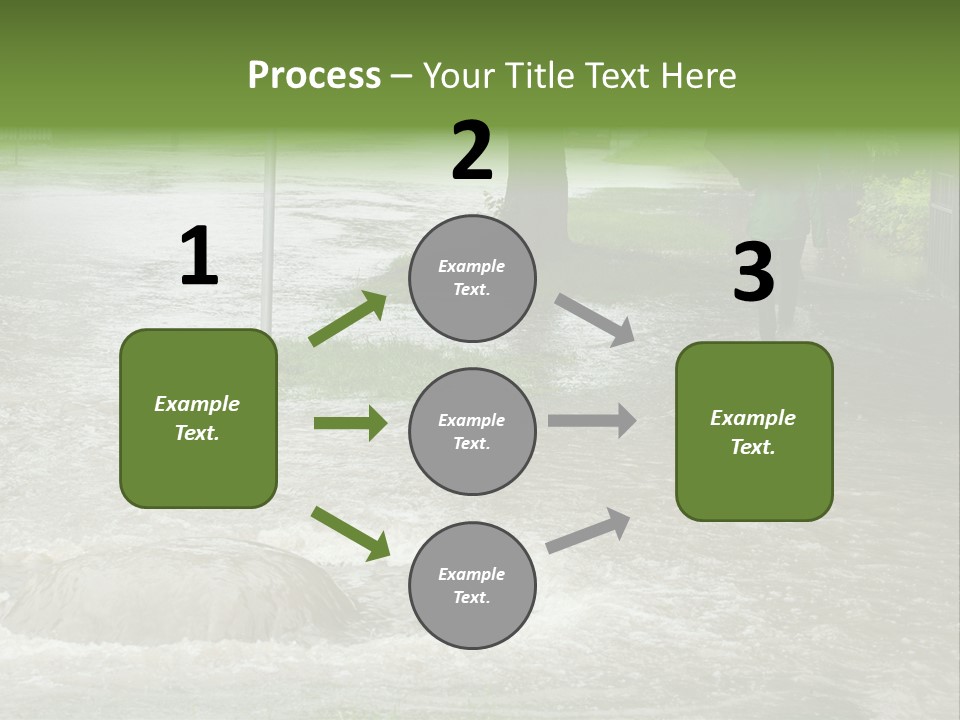 Process – Your Title Text Here

1

Example Text.

2

Example Text.

Example Text.

Example Text.

3

Example Text.